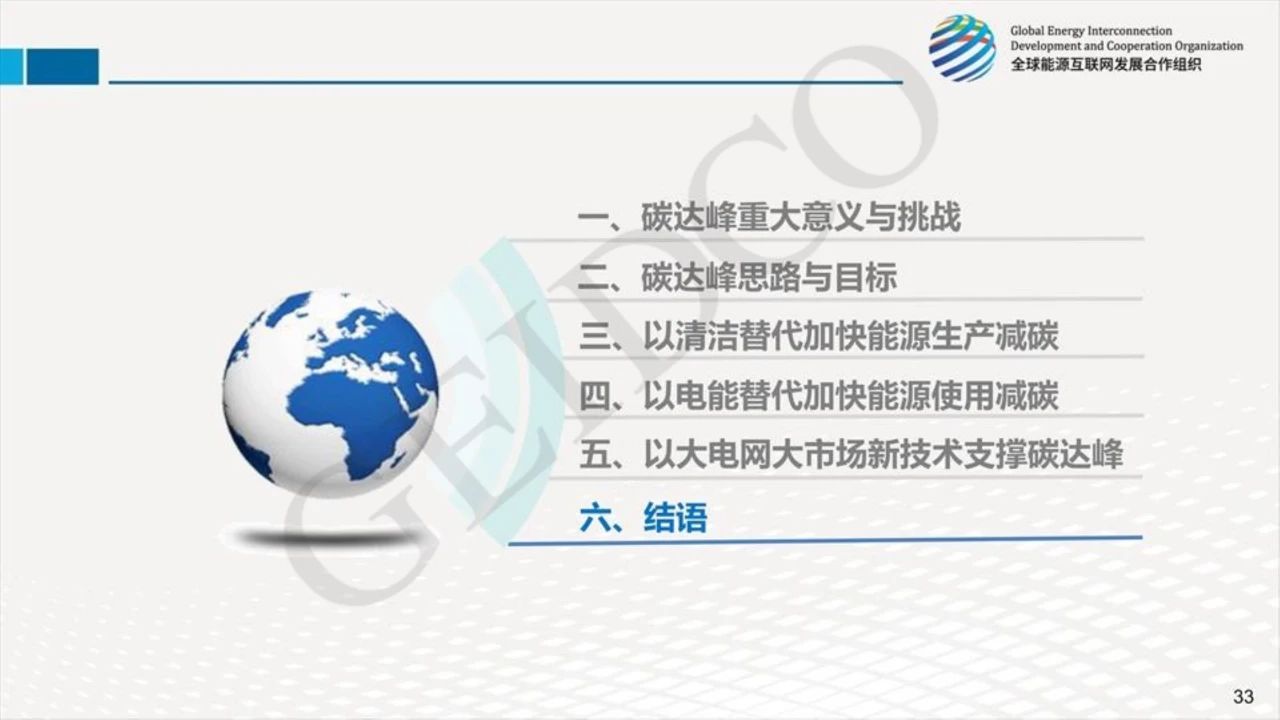 Global Energy Interconnection Development and Cooperation Organization
全球能源互联网发展合作组织

GEIDCO

一、碳达峰重大意义与挑战

二、碳达峰思路与目标

三、以清洁替代加快能源生产减碳

四、以电能替代加快能源使用减碳

五、以大电网大市场新技术支撑碳达峰

六、结语

33